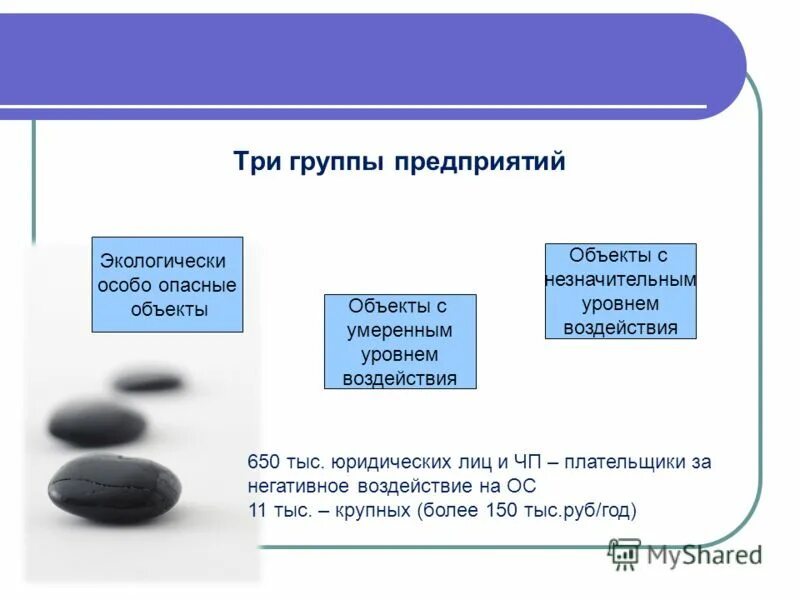 Три группы предприятий

Экологически особо опасные объекты

Объекты с умеренным уровнем воздействия

Объекты с незначительным уровнем воздействия

650 тыс. юридических лиц и ЧП – плательщики за негативное воздействие на ОС
11 тыс. – крупных (более 150 тыс.руб/год)

MyShared